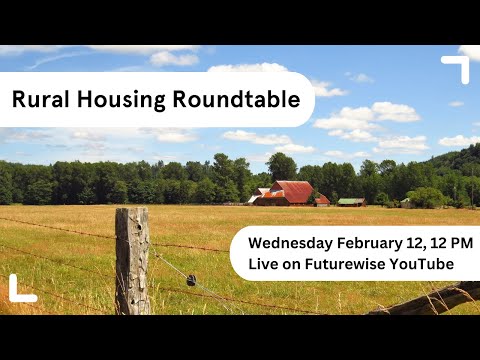 Rural Housing Roundtable

Wednesday February 12, 12 PM
Live on Futurewise YouTube